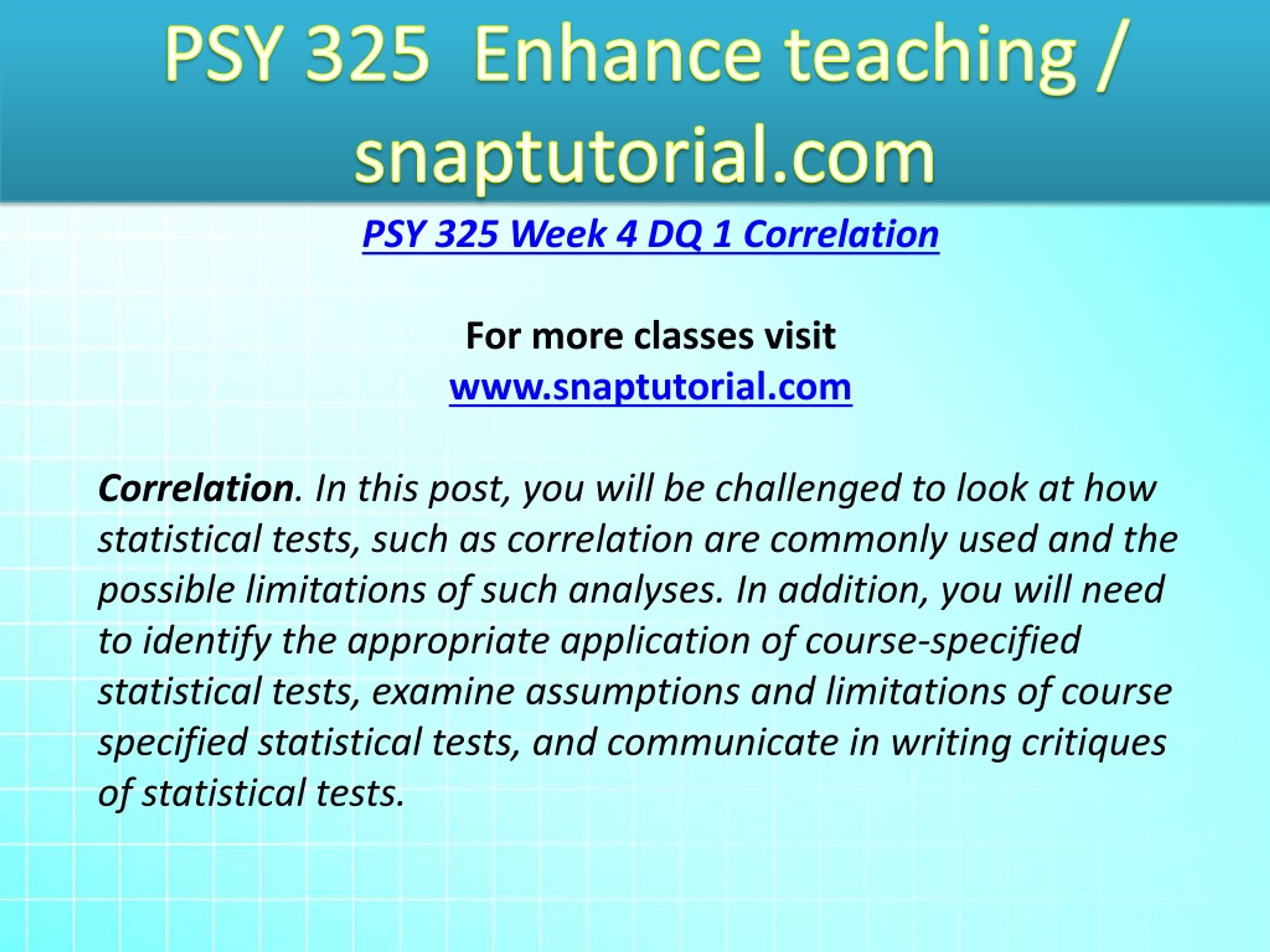 PSY 325 Enhance teaching / snaptutorial.com

PSY 325 Week 4 DQ 1 Correlation

For more classes visit
www.snaptutorial.com

Correlation. In this post, you will be challenged to look at how statistical tests, such as correlation are commonly used and the possible limitations of such analyses. In addition, you will need to identify the appropriate application of course-specified statistical tests, examine assumptions and limitations of course specified statistical tests, and communicate in writing critiques of statistical tests.